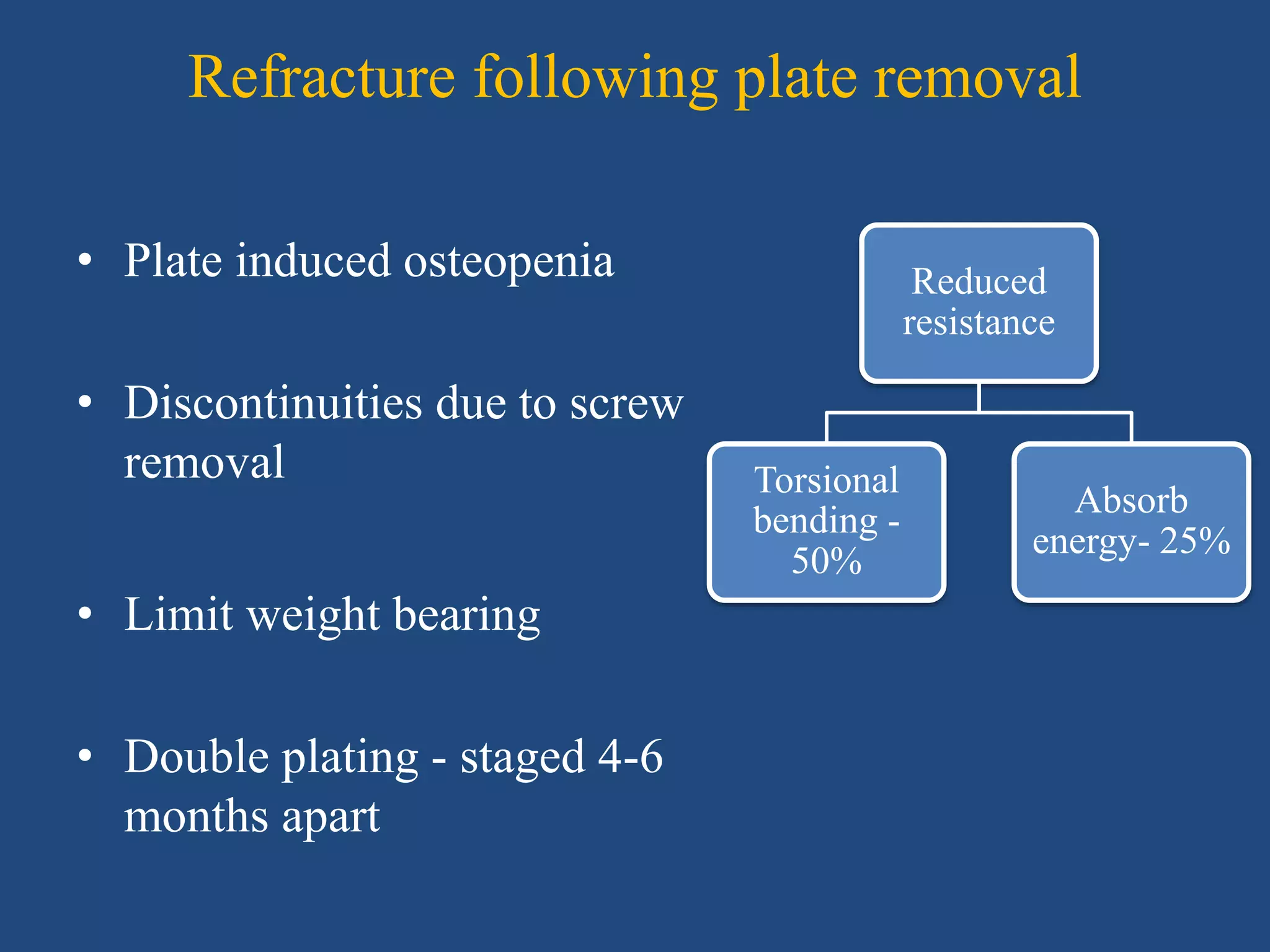 Refracture following plate removal

• Plate induced osteopenia

• Discontinuities due to screw removal

• Limit weight bearing

• Double plating - staged 4-6 months apart

Reduced resistance

Torsional bending - 50%

Absorb energy- 25%